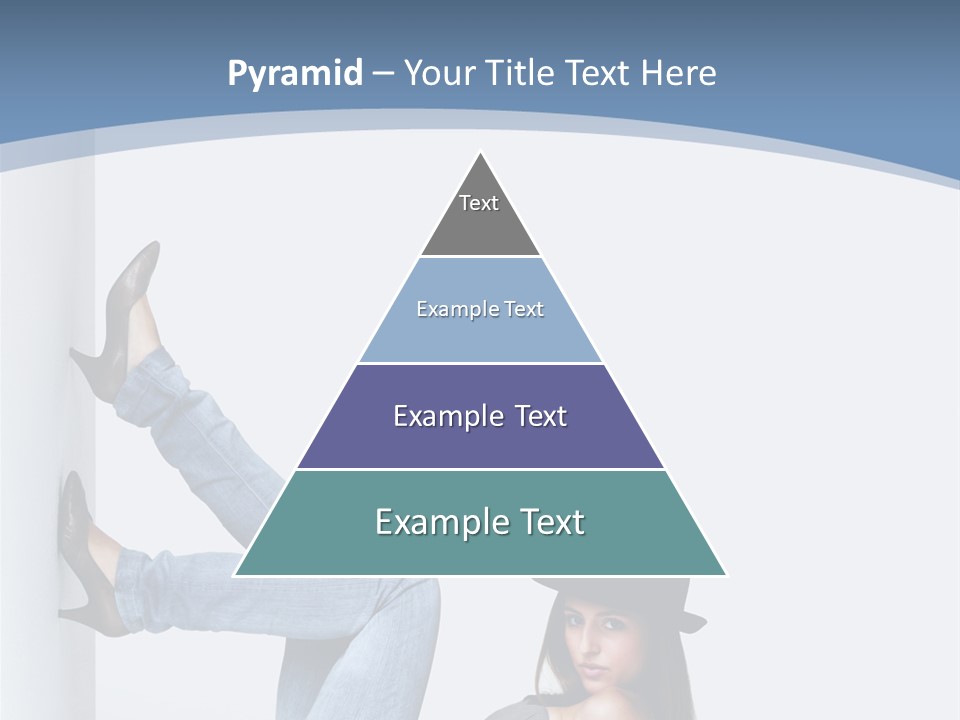 Pyramid – Your Title Text Here

Text

Example Text

Example Text

Example Text